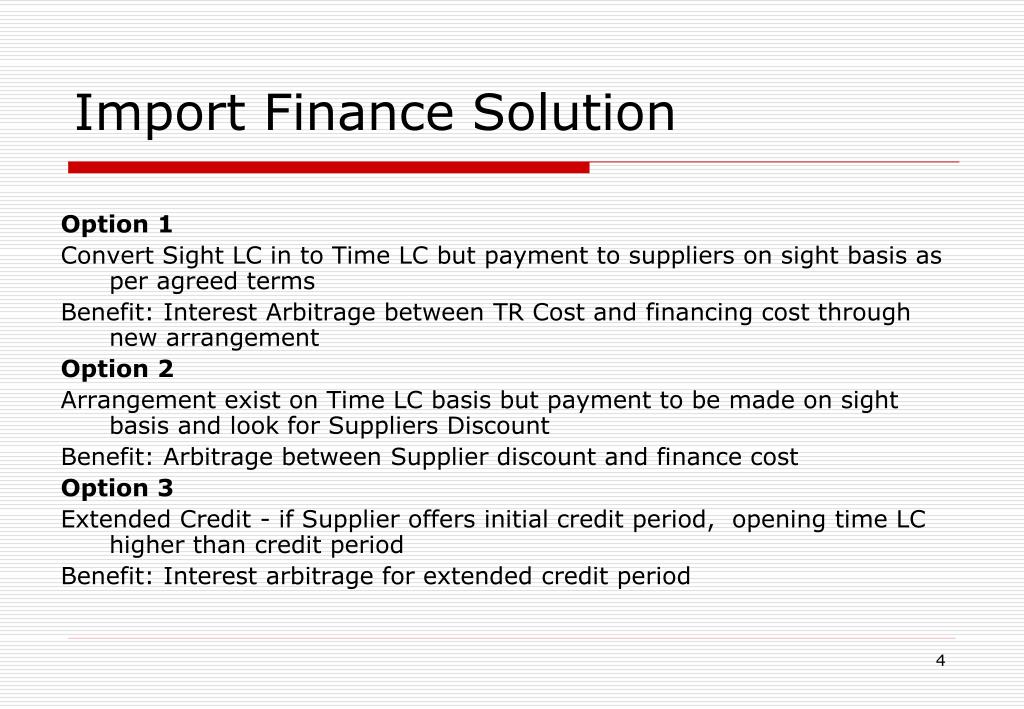 Import Finance Solution

Option 1

Convert Sight LC in to Time LC but payment to suppliers on sight basis as per agreed terms

Benefit: Interest Arbitrage between TR Cost and financing cost through new arrangement

Option 2

Arrangement exist on Time LC basis but payment to be made on sight basis and look for Suppliers Discount

Benefit: Arbitrage between Supplier discount and finance cost

Option 3

Extended Credit - if Supplier offers initial credit period, opening time LC higher than credit period

Benefit: Interest arbitrage for extended credit period

4